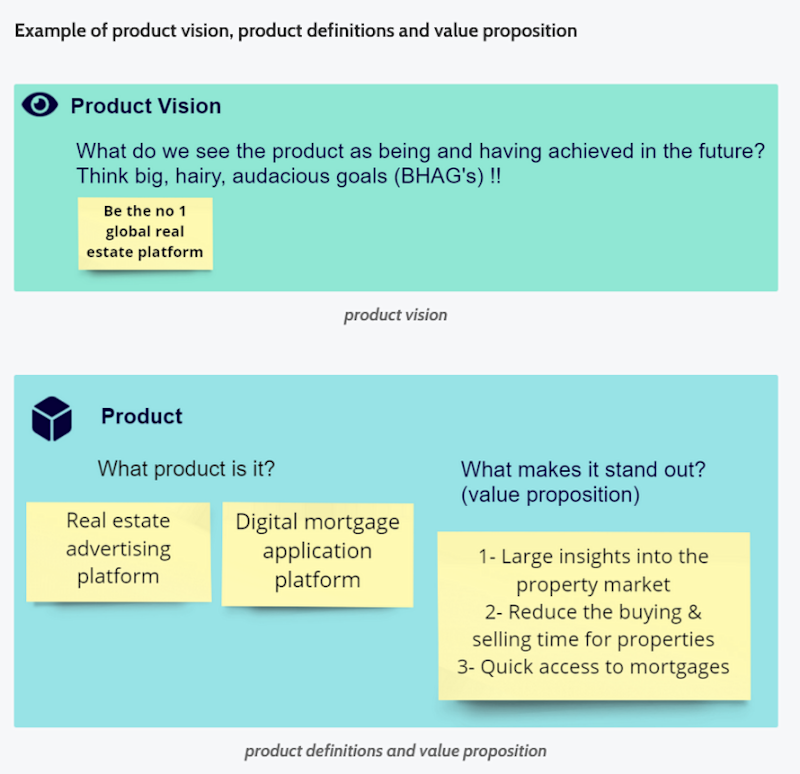 Example of product vision, product definitions and value proposition

Product Vision

What do we see the product as being and having achieved in the future? Think big, hairy, audacious goals (BHAG's) !!

Be the no 1 global real estate platform

product vision

Product

What product is it?

Real estate advertising platform

Digital mortgage application platform

What makes it stand out? (value proposition)

1- Large insights into the property market
2- Reduce the buying & selling time for properties
3- Quick access to mortgages

product definitions and value proposition